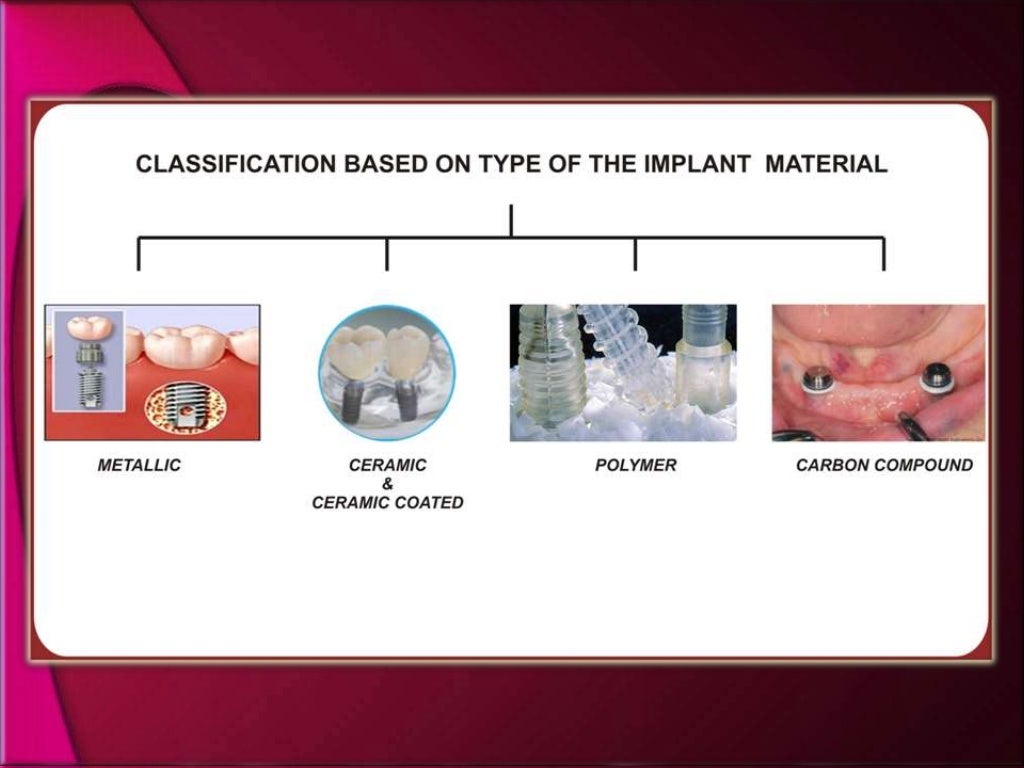 CLASSIFICATION BASED ON TYPE OF THE IMPLANT MATERIAL

METALLIC

CERAMIC
&
CERAMIC COATED

POLYMER

CARBON COMPOUND